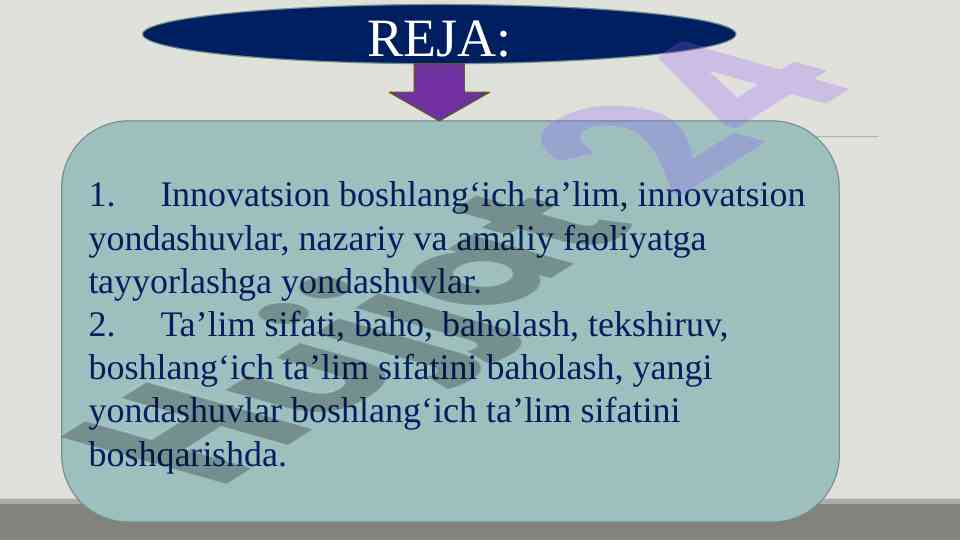 REJA:

1. Innovatsion boshlang‘ich ta’lim, innovatsion yondashuvlar, nazariy va amaliy faoliyatga tayyorlashga yondashuvlar.
2. Ta’lim sifati, baho, baholash, tekshiruv, boshlang‘ich ta’lim sifatini baholash, yangi yondashuvlar boshlang‘ich ta’lim sifatini boshqarishda.

Hujjat24